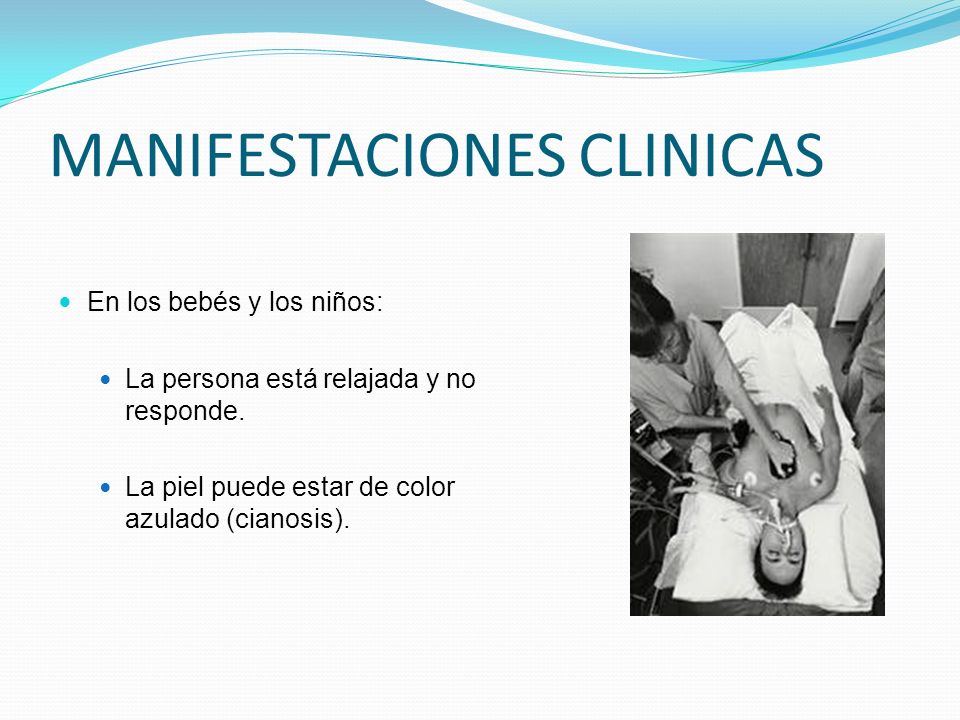 MANIFESTACIONES CLINICAS

En los bebés y los niños:

La persona está relajada y no responde.

La piel puede estar de color azulado (cianosis).